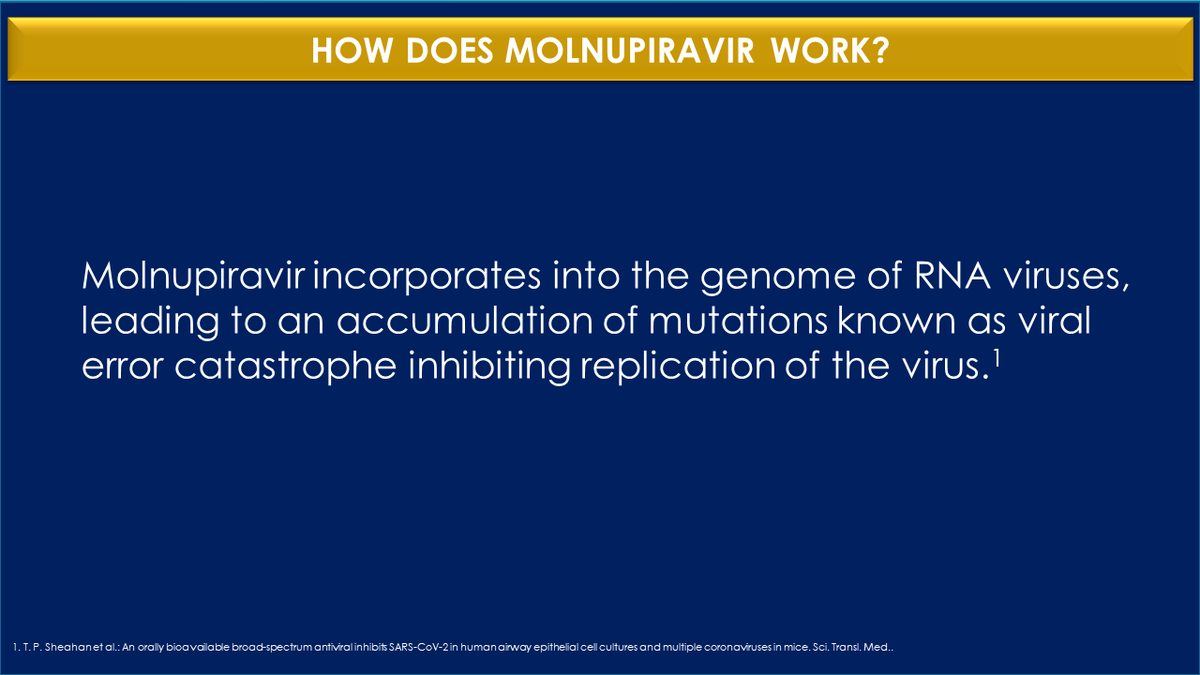 HOW DOES MOLNUPIRAVIR WORK?

Molnupiravir incorporates into the genome of RNA viruses, leading to an accumulation of mutations known as viral error catastrophe inhibiting replication of the virus.$^1$

1. T. P. Sheahan et al.: An orally bioavailable broad-spectrum antiviral inhibits SARS-CoV-2 in human airway epithelial cell cultures and multiple coronaviruses in mice. Sci. Transl. Med..